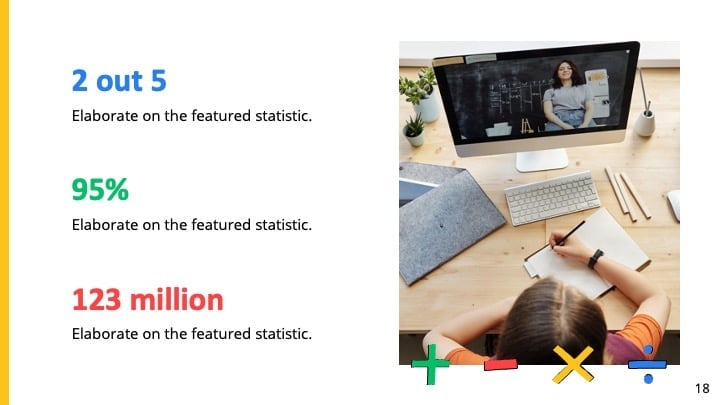 2 out 5

Elaborate on the featured statistic.

95%

Elaborate on the featured statistic.

123 million

Elaborate on the featured statistic.

18